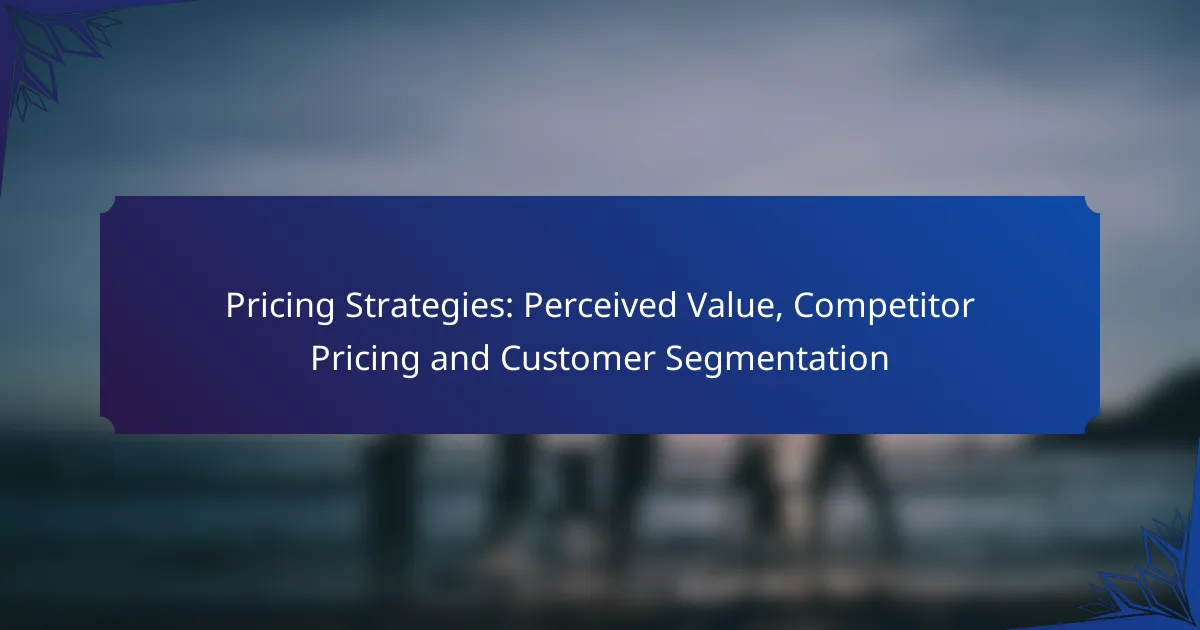 Pricing Strategies: Perceived Value, Competitor Pricing and Customer Segmentation